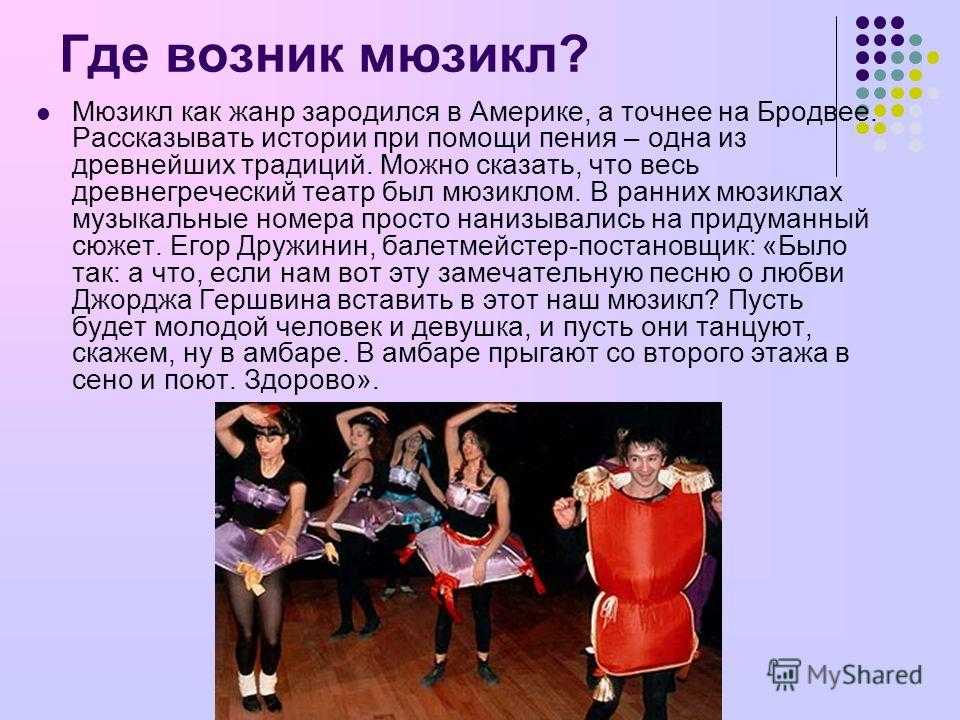 Где возник мюзикл?

Мюзикл как жанр зародился в Америке, а точнее на Бродвее. Рассказывать истории при помощи пения – одна из древнейших традиций. Можно сказать, что весь древнегреческий театр был мюзиклом. В ранних мюзиклах музыкальные номера просто нанизывались на придуманный сюжет. Егор Дружинин, балетмейстер-постановщик: «Было так: а что, если нам вот эту замечательную песню о любви Джорджа Гершвина вставить в этот наш мюзикл? Пусть будет молодой человек и девушка, и пусть они танцуют, скажем, ну в амбаре. В амбаре прыгают со второго этажа в сено и поют. Здорово».

MyShared